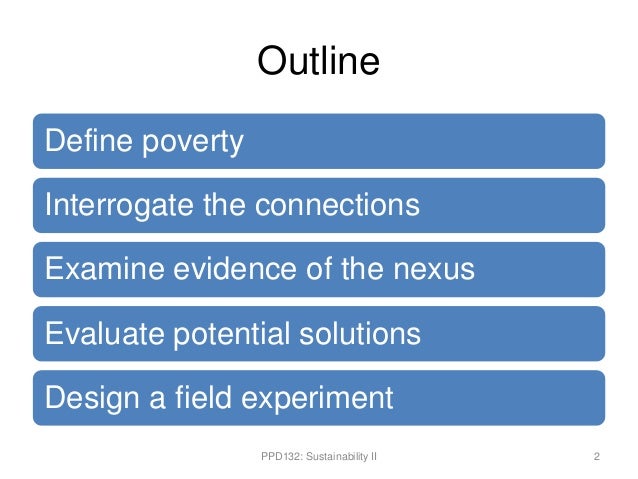 Outline

Define poverty

Interrogate the connections

Examine evidence of the nexus

Evaluate potential solutions

Design a field experiment

PPD132: Sustainability II

2